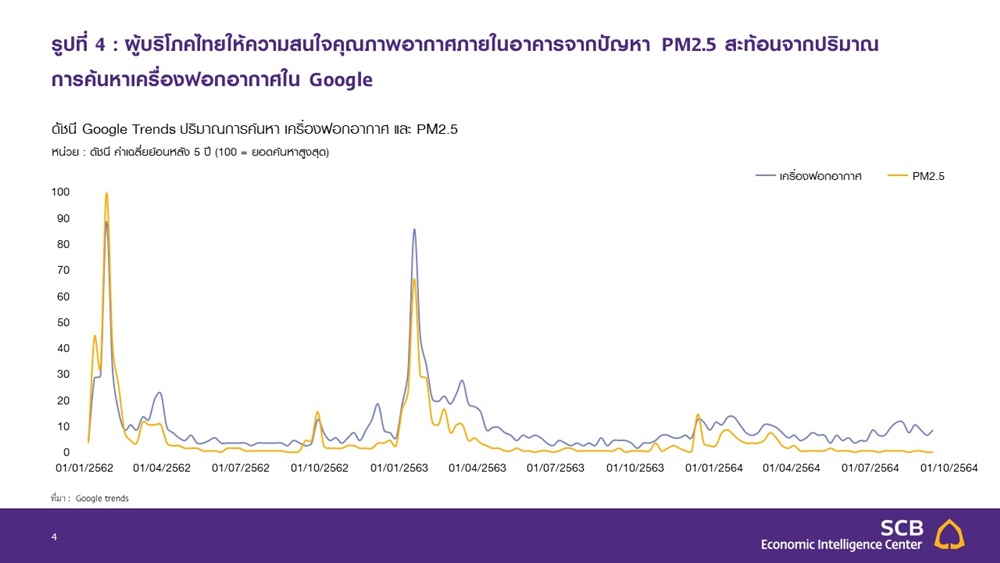 รูปที่ 4 : ผู้บริโภคไทยให้ความสนใจคุณภาพอากาศภายในอาคารจากปัญหา PM2.5 สะท้อนจากปริมาณการค้นหาเครื่องฟอกอากาศใน Google

ดัชนี Google Trends ปริมาณการค้นหา เครื่องฟอกอากาศ และ PM2.5
หน่วย : ดัชนี ค่าเฉลี่ยย้อนหลัง 5 ปี (100 = ยอดค้นหาสูงสุด)

เครื่องฟอกอากาศ
PM2.5

100
90
80
70
60
50
40
30
20
10
0

01/01/2562
01/04/2562
01/07/2562
01/10/2562
01/01/2563
01/04/2563
01/07/2563
01/10/2563
01/01/2564
01/04/2564
01/07/2564
01/10/2564

ที่มา : Google trends

4

SCB
Economic Intelligence Center